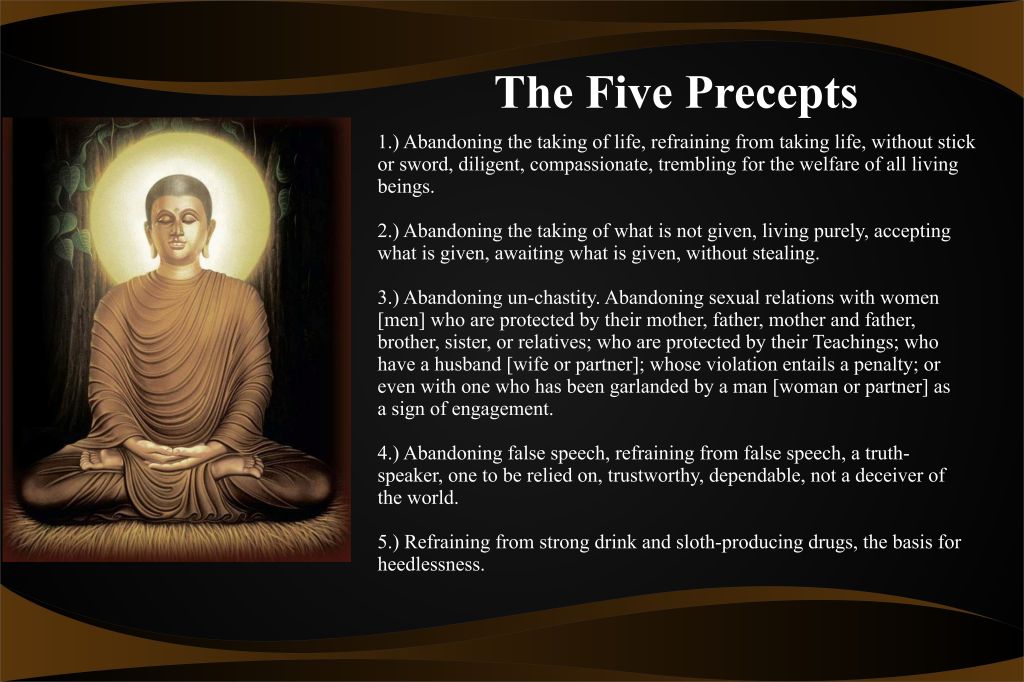 The Five Precepts

1.) Abandoning the taking of life, refraining from taking life, without stick or sword, diligent, compassionate, trembling for the welfare of all living beings.

2.) Abandoning the taking of what is not given, living purely, accepting what is given, awaiting what is given, without stealing.

3.) Abandoning un-chastity. Abandoning sexual relations with women [men] who are protected by their mother, father, mother and father, brother, sister, or relatives; who are protected by their Teachings; who have a husband [wife or partner]; whose violation entails a penalty; or even with one who has been garlanded by a man [woman or partner] as a sign of engagement.

4.) Abandoning false speech, refraining from false speech, a truth-speaker, one to be relied on, trustworthy, dependable, not a deceiver of the world.

5.) Refraining from strong drink and sloth-producing drugs, the basis for heedlessness.